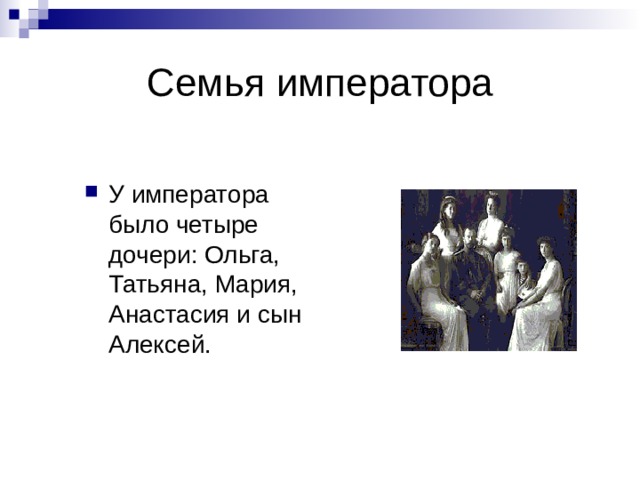 Семья императора

У императора было четыре дочери: Ольга, Татьяна, Мария, Анастасия и сын Алексей.